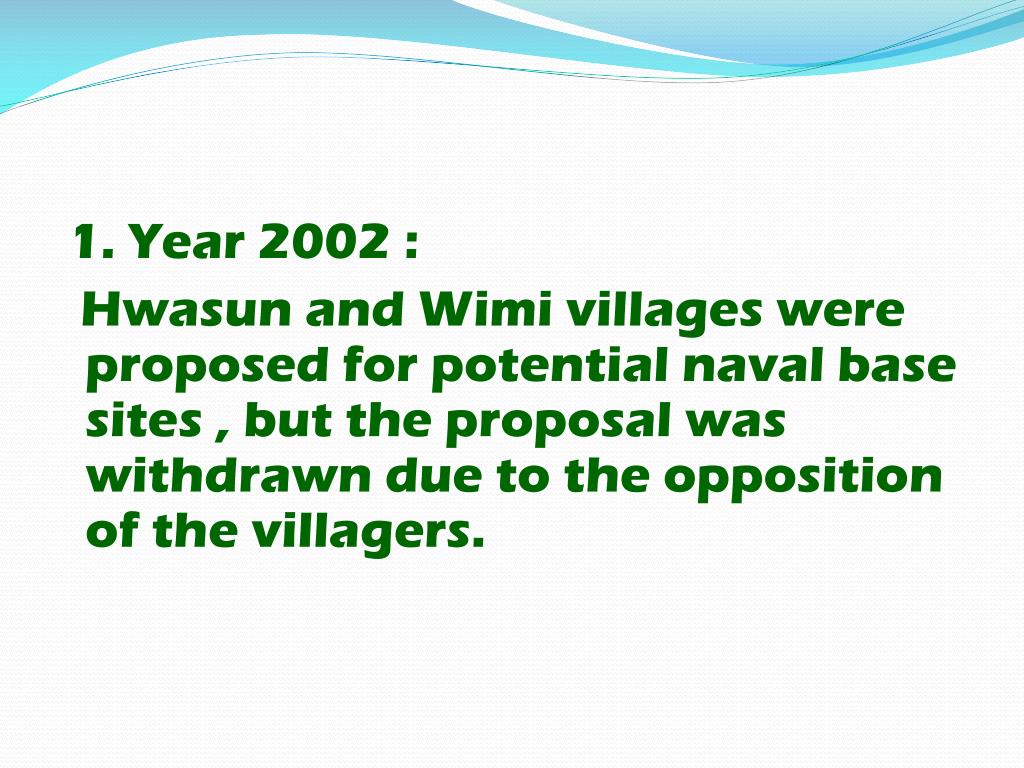 1. Year 2002 :

Hwasun and Wimi villages were proposed for potential naval base sites , but the proposal was withdrawn due to the opposition of the villagers.